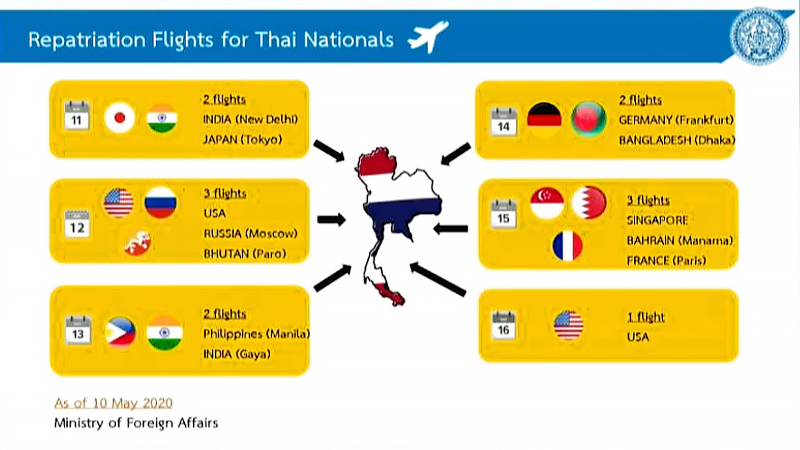 Repatriation Flights for Thai Nationals

11
2 flights
INDIA (New Delhi)
JAPAN (Tokyo)

12
3 flights
USA
RUSSIA (Moscow)
BHUTAN (Paro)

13
2 flights
Philippines (Manila)
INDIA (Gaya)

14
2 flights
GERMANY (Frankfurt)
BANGLADESH (Dhaka)

15
3 flights
SINGAPORE
BAHRAIN (Manama)
FRANCE (Paris)

16
1 flight
USA

As of 10 May 2020
Ministry of Foreign Affairs